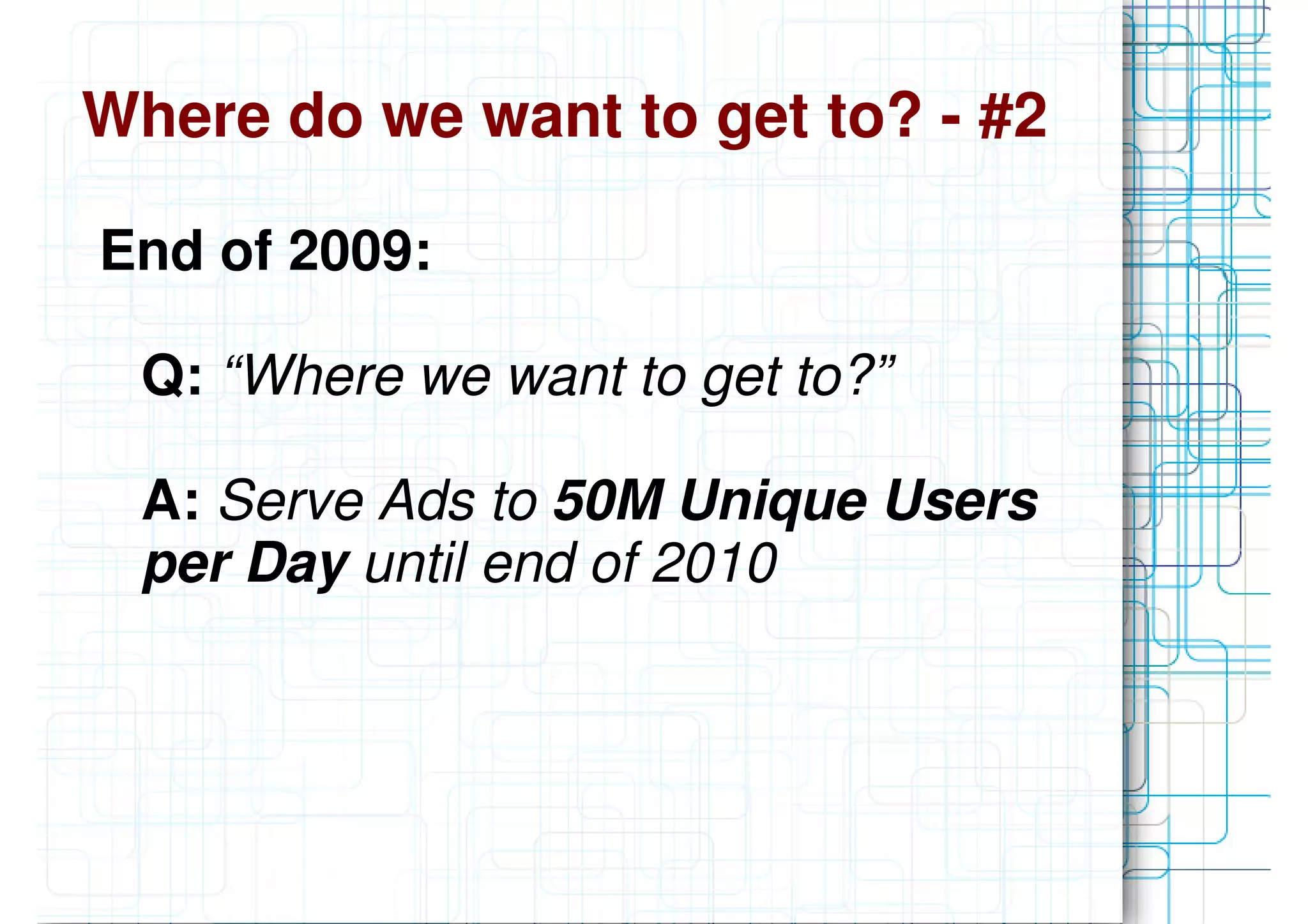 Where do we want to get to? - #2

End of 2009:

Q: “Where we want to get to?”

A: Serve Ads to 50M Unique Users per Day until end of 2010